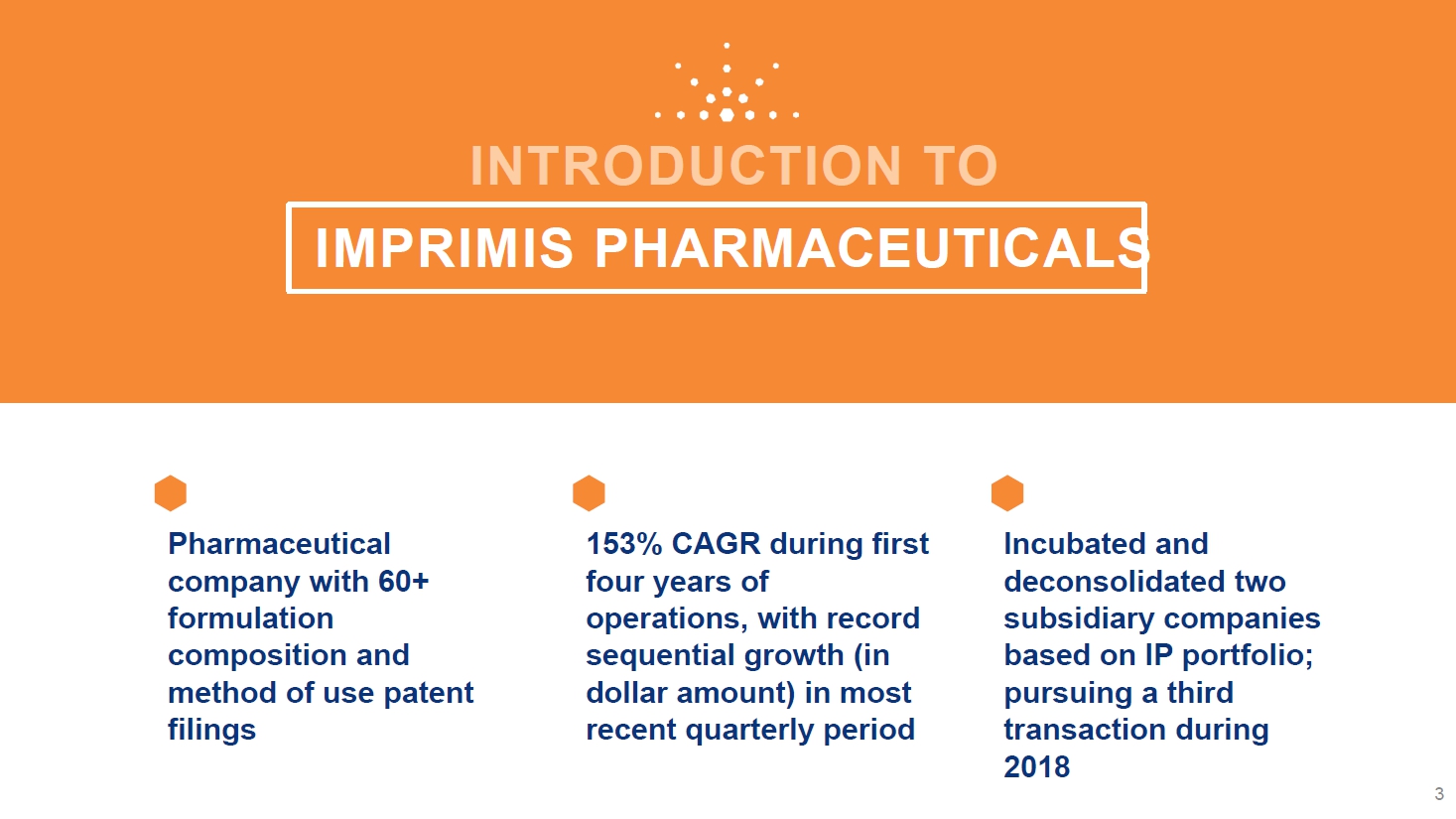 INTRODUCTION TO

IMPRIMIS PHARMACEUTICALS

Pharmaceutical company with 60+ formulation composition and method of use patent filings

153% CAGR during first four years of operations, with record sequential growth (in dollar amount) in most recent quarterly period

Incubated and deconsolidated two subsidiary companies based on IP portfolio; pursuing a third transaction during 2018

3